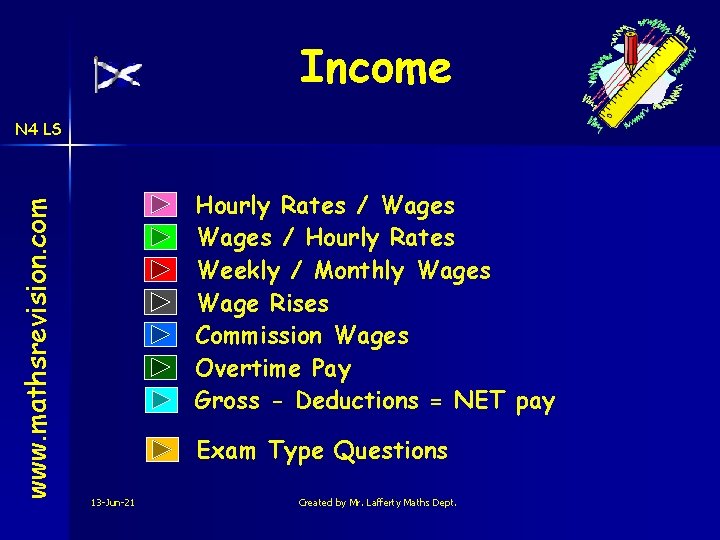 Income

N4 LS

www.mathsrevision.com

Hourly Rates / Wages
Wages / Hourly Rates
Weekly / Monthly Wages
Wage Rises
Commission Wages
Overtime Pay
Gross - Deductions = NET pay

Exam Type Questions

13-Jun-21

Created by Mr. Lafferty Maths Dept.